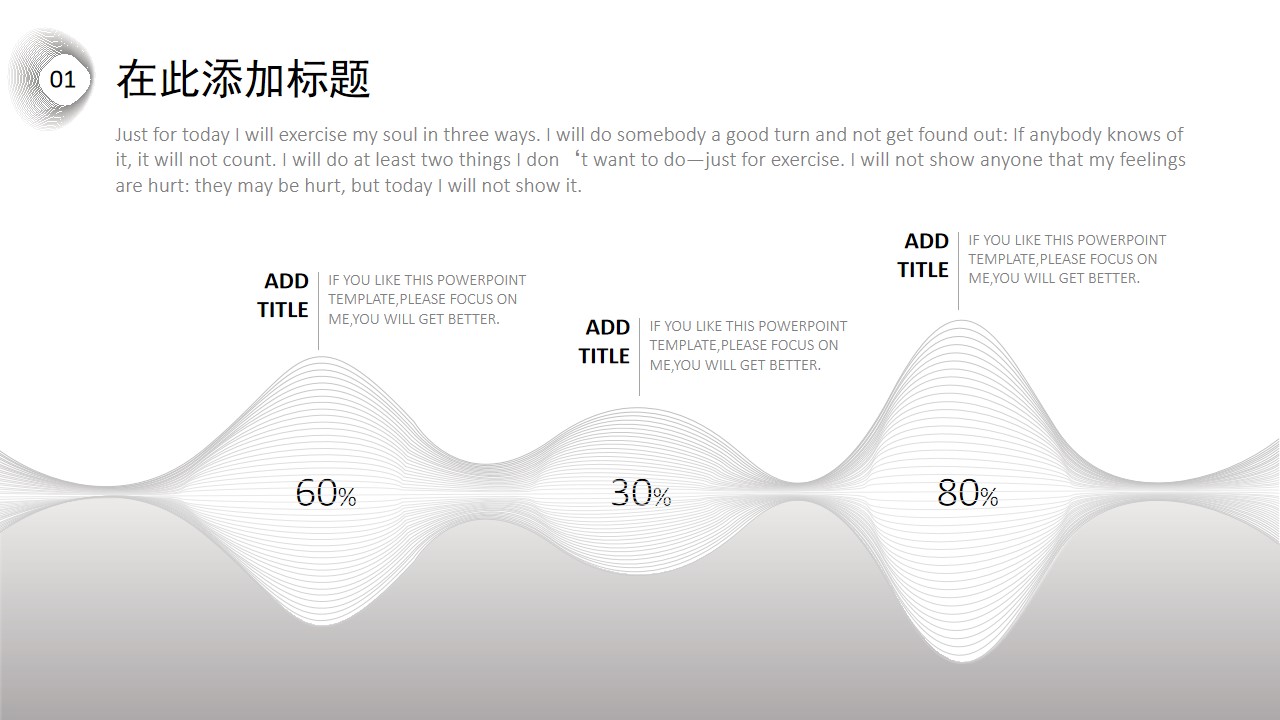 01

在此添加标题

Just for today I will exercise my soul in three ways. I will do somebody a good turn and not get found out: If anybody knows of it, it will not count. I will do at least two things I don ‘t want to do—just for exercise. I will not show anyone that my feelings are hurt: they may be hurt, but today I will not show it.

ADD TITLE

IF YOU LIKE THIS POWERPOINT TEMPLATE,PLEASE FOCUS ON ME,YOU WILL GET BETTER.

ADD TITLE

IF YOU LIKE THIS POWERPOINT TEMPLATE,PLEASE FOCUS ON ME,YOU WILL GET BETTER.

ADD TITLE

IF YOU LIKE THIS POWERPOINT TEMPLATE,PLEASE FOCUS ON ME,YOU WILL GET BETTER.

60%

30%

80%